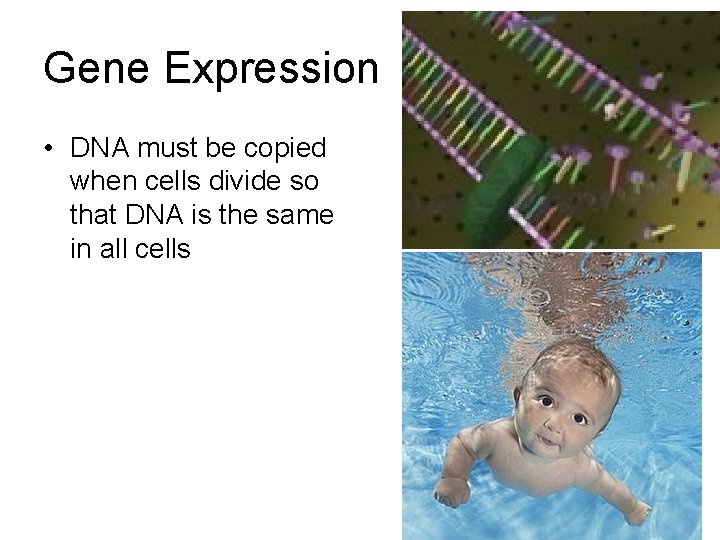 Gene Expression

• DNA must be copied when cells divide so that DNA is the same in all cells